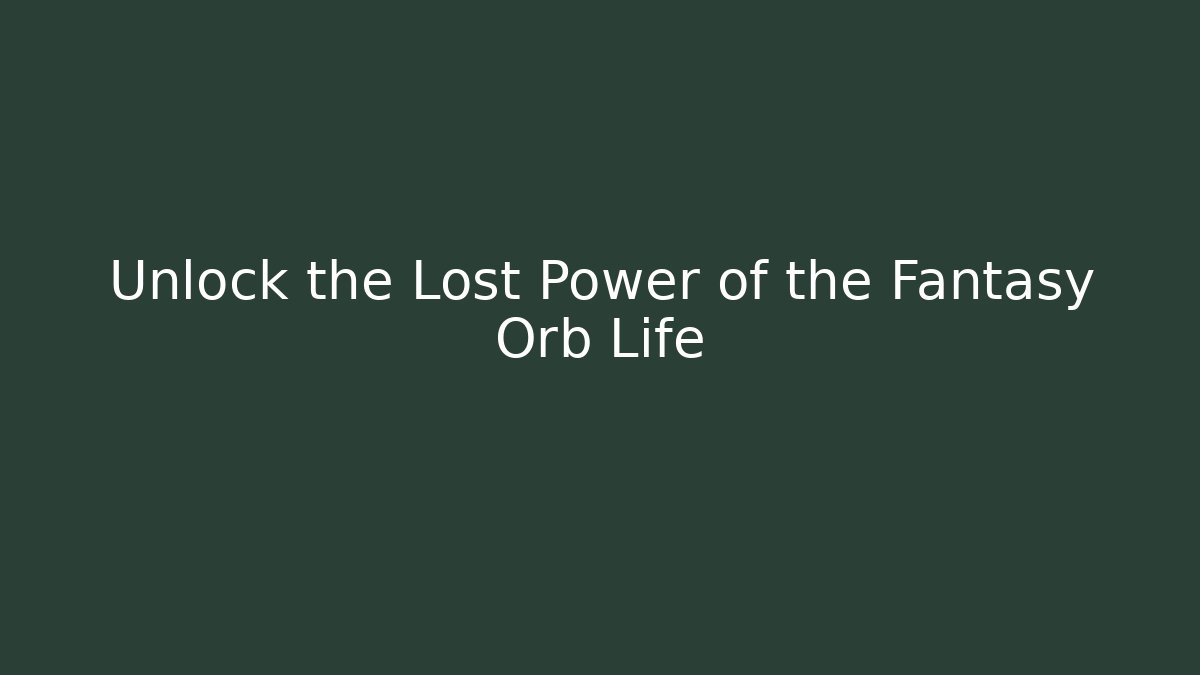 Unlock the Lost Power of the Fantasy Orb Life